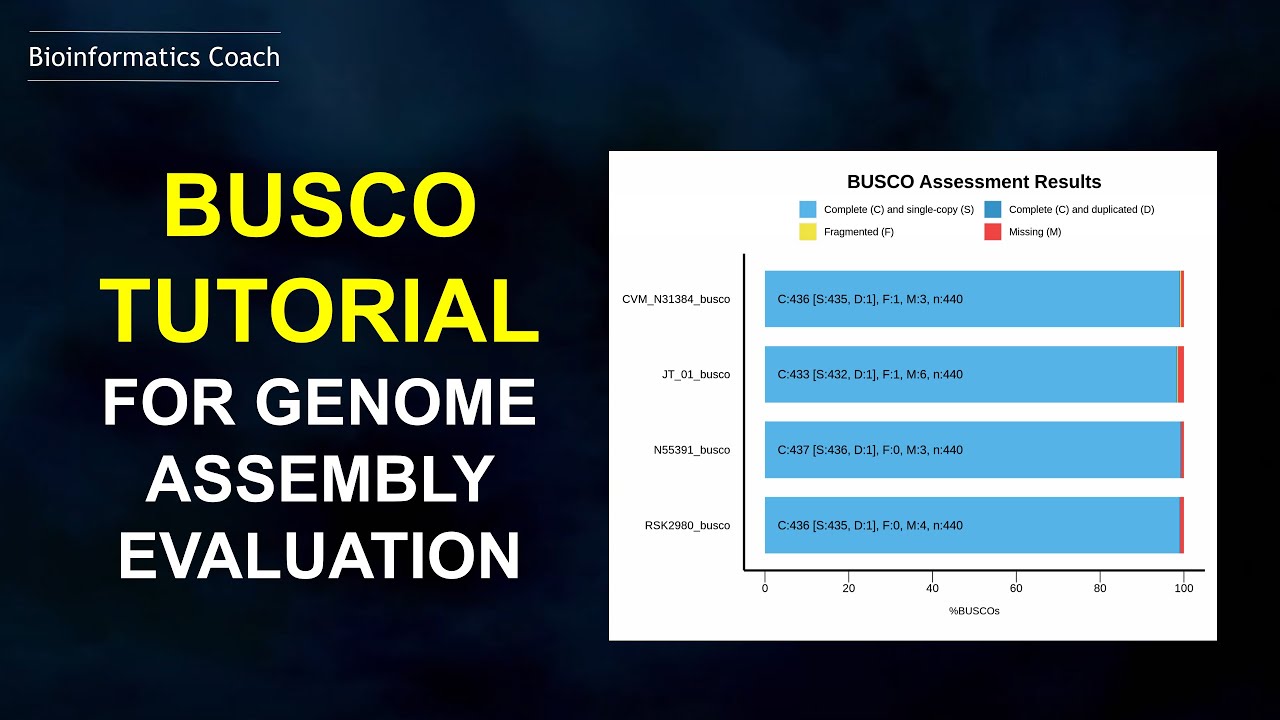 Bioinformatics Coach

BUSCO TUTORIAL FOR GENOME ASSEMBLY EVALUATION

BUSCO Assessment Results

Complete (C) and single-copy (S)
Complete (C) and duplicated (D)
Fragmented (F)
Missing (M)

CVM_N31384_busco C:436 [S:435, D:1], F:1, M:3, n:440
JT_01_busco C:433 [S:432, D:1], F:1, M:6, n:440
N55391_busco C:437 [S:436, D:1], F:0, M:3, n:440
RSK2980_busco C:436 [S:435, D:1], F:0, M:4, n:440

0 20 40 60 80 100
%BUSCOs